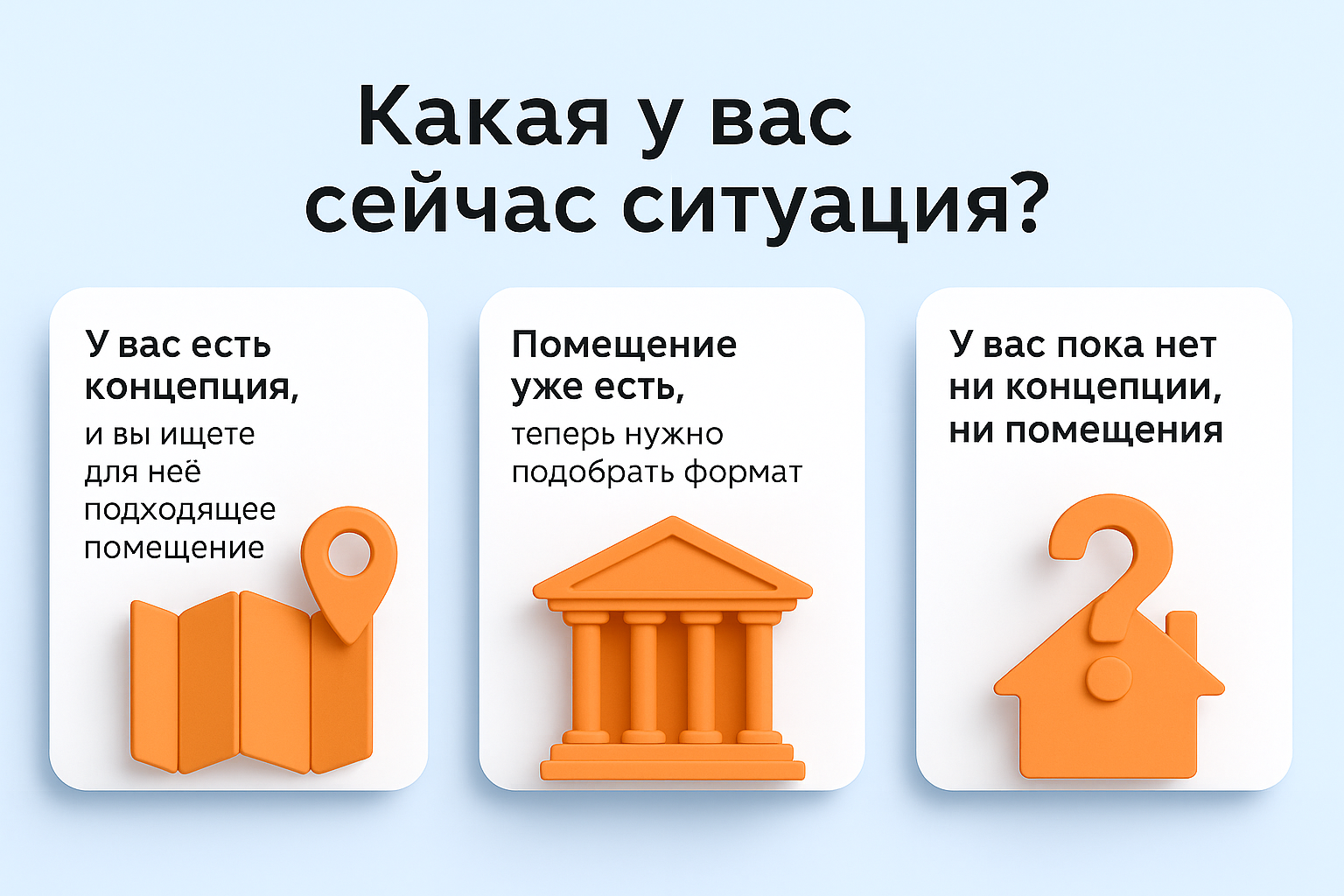 Какая у вас сейчас ситуация?

У вас есть концепция, и вы ищете для неё подходящее помещение

Помещение уже есть, теперь нужно подобрать формат

У вас пока нет ни концепции, ни помещения